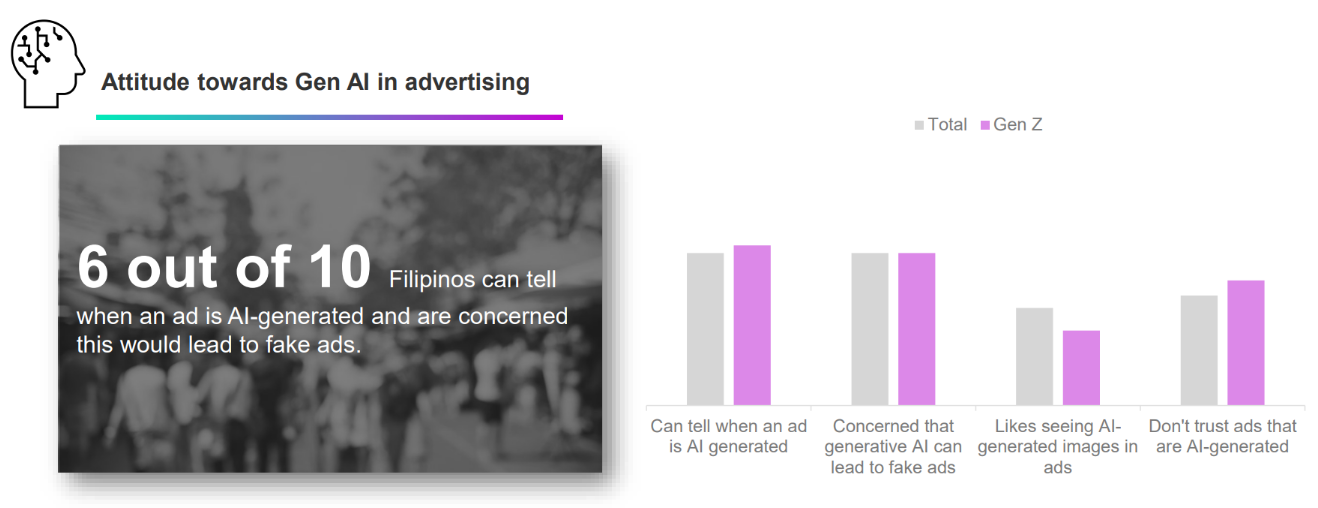 Attitude towards Gen AI in advertising

6 out of 10 Filipinos can tell when an ad is AI-generated and are concerned this would lead to fake ads.

Total Gen Z

Can tell when an ad is AI generated

Concerned that generative AI can lead to fake ads

Likes seeing AI-generated images in ads

Don't trust ads that are AI-generated